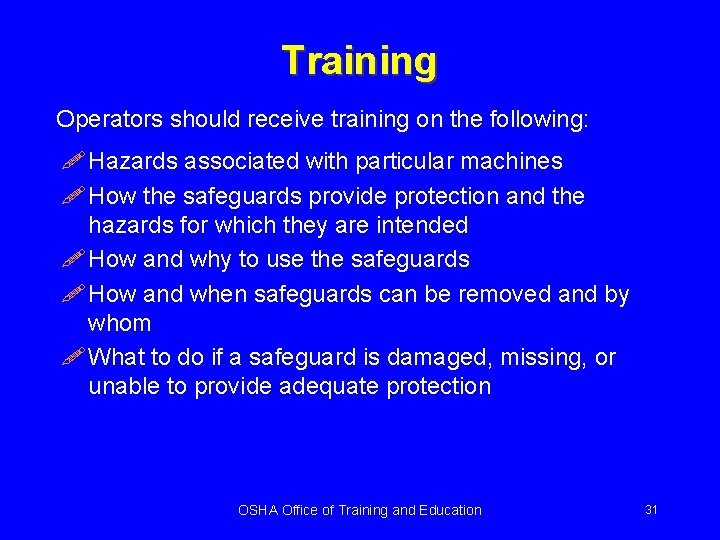 Training

Operators should receive training on the following:

Hazards associated with particular machines

How the safeguards provide protection and the hazards for which they are intended

How and why to use the safeguards

How and when safeguards can be removed and by whom

What to do if a safeguard is damaged, missing, or unable to provide adequate protection

OSHA Office of Training and Education

31